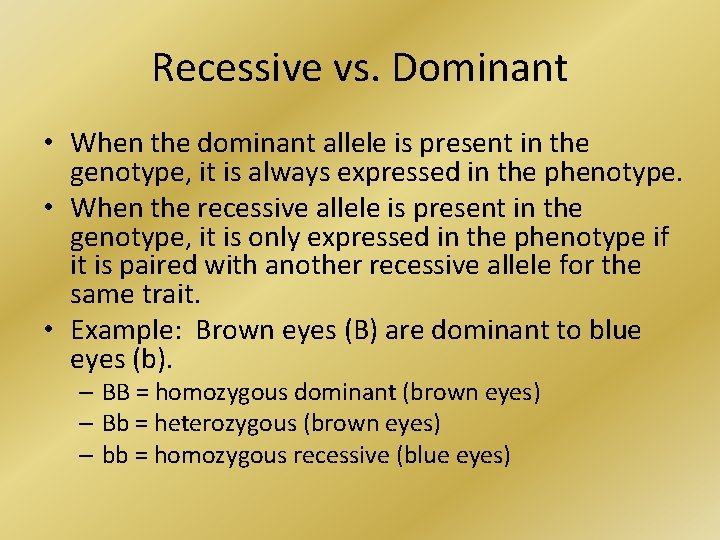 Recessive vs. Dominant

• When the dominant allele is present in the genotype, it is always expressed in the phenotype.
• When the recessive allele is present in the genotype, it is only expressed in the phenotype if it is paired with another recessive allele for the same trait.
• Example: Brown eyes (B) are dominant to blue eyes (b).
– BB = homozygous dominant (brown eyes)
– Bb = heterozygous (brown eyes)
– bb = homozygous recessive (blue eyes)